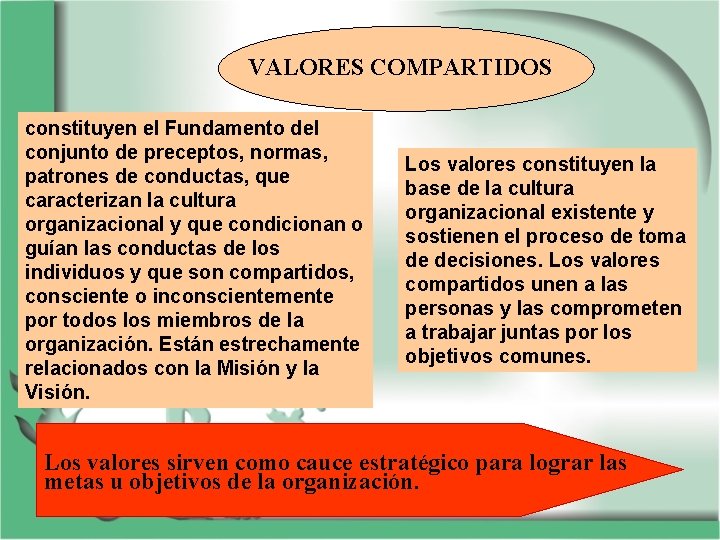 VALORES COMPARTIDOS

constituyen el Fundamento del conjunto de preceptos, normas, patrones de conductas, que caracterizan la cultura organizacional y que condicionan o guían las conductas de los individuos y que son compartidos, consciente o inconscientemente por todos los miembros de la organización. Están estrechamente relacionados con la Misión y la Visión.

Los valores constituyen la base de la cultura organizacional existente y sostienen el proceso de toma de decisiones. Los valores compartidos unen a las personas y las comprometen a trabajar juntas por los objetivos comunes.

Los valores sirven como cauce estratégico para lograr las metas u objetivos de la organización.